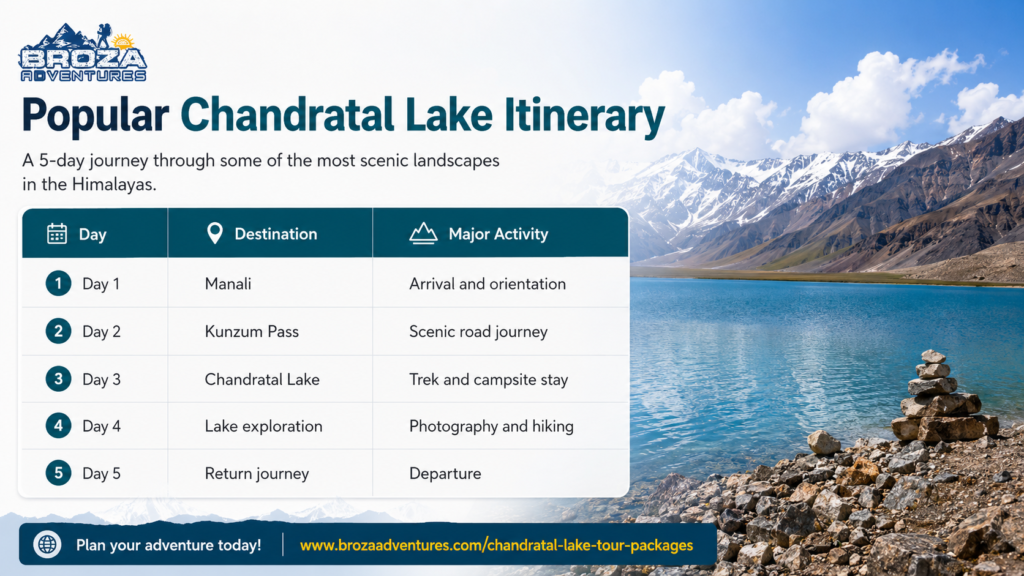 BROZA ADVENTURES

Popular Chandratal Lake Itinerary

A 5-day journey through some of the most scenic landscapes in the Himalayas.

| Day | Destination | Major Activity |
|---|---|---|
| 1 Day 1 | Manali | Arrival and orientation |
| 2 Day 2 | Kunzum Pass | Scenic road journey |
| 3 Day 3 | Chandratal Lake | Trek and campsite stay |
| 4 Day 4 | Lake exploration | Photography and hiking |
| 5 Day 5 | Return journey | Departure |

Plan your adventure today! | www.brozaadventures.com/chandratal-lake-tour-packages